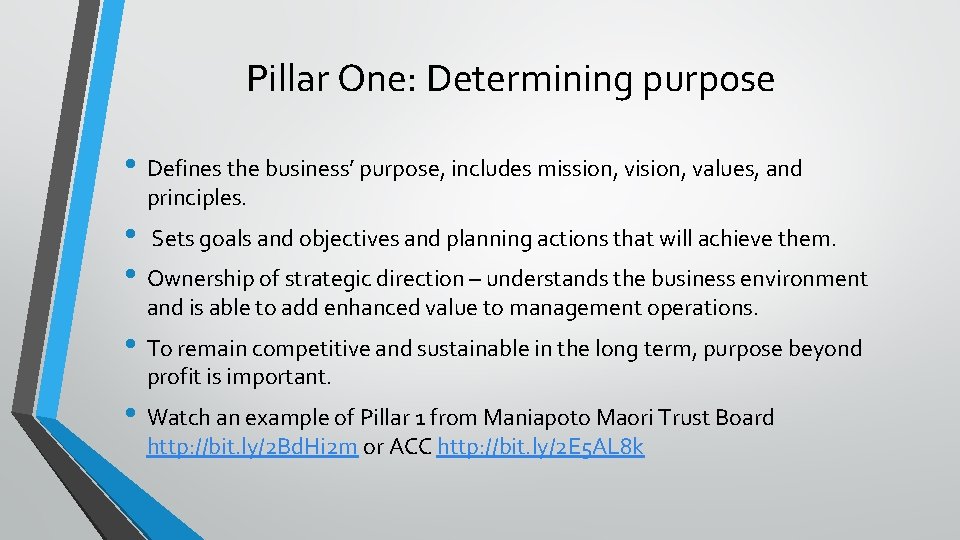 Pillar One: Determining purpose

• Defines the business' purpose, includes mission, vision, values, and principles.

• Sets goals and objectives and planning actions that will achieve them.

• Ownership of strategic direction – understands the business environment and is able to add enhanced value to management operations.

• To remain competitive and sustainable in the long term, purpose beyond profit is important.

• Watch an example of Pillar 1 from Maniapoto Maori Trust Board http://bit.ly/2BdHi2m or ACC http://bit.ly/2E5AL8k